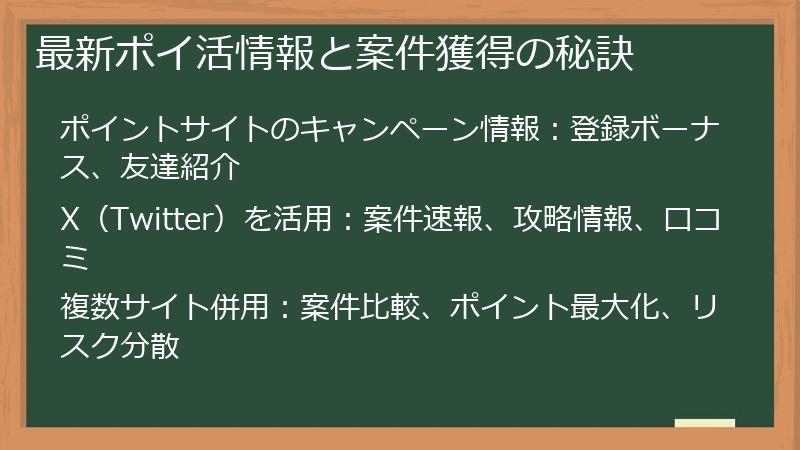 最新ポイ活情報と案件獲得の秘訣

ポイントサイトのキャンペーン情報：登録ボーナス、友達紹介

X（Twitter）を活用：案件速報、攻略情報、口コミ

複数サイト併用：案件比較、ポイント最大化、リスク分散